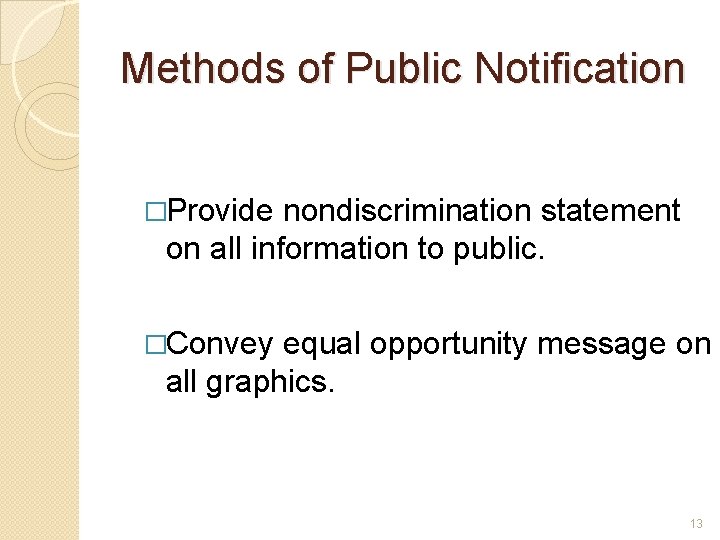 Methods of Public Notification

□Provide nondiscrimination statement on all information to public.

□Convey equal opportunity message on all graphics.

13